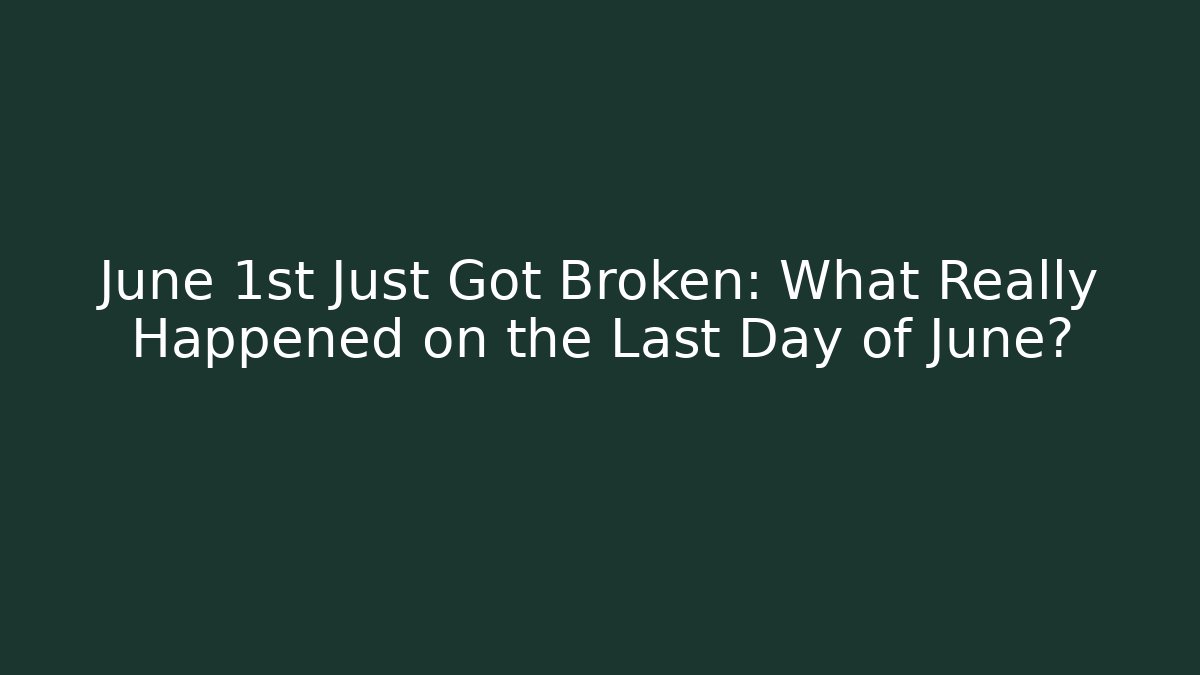 June 1st Just Got Broken: What Really Happened on the Last Day of June?